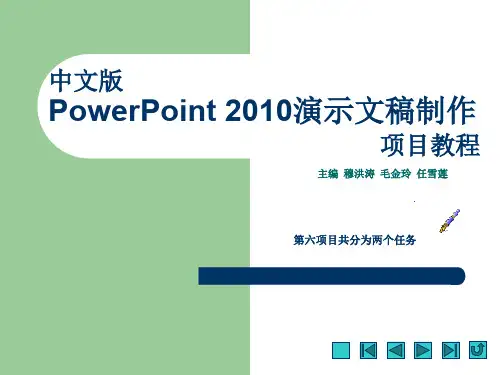 中文版
PowerPoint 2010演示文稿制作
项目教程

主编 穆洪涛 毛金玲 任雪莲

第六项目共分为两个任务